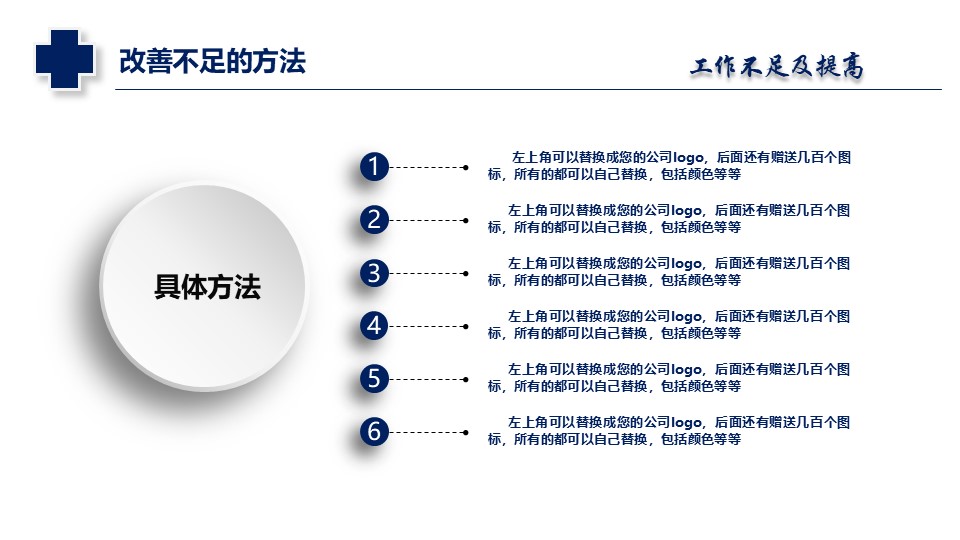 改善不足的方法

工作不足及提高

具体方法

1

左上角可以替换成您的公司logo，后面还有赠送几百个图标，所有的都可以自己替换，包括颜色等等

2

左上角可以替换成您的公司logo，后面还有赠送几百个图标，所有的都可以自己替换，包括颜色等等

3

左上角可以替换成您的公司logo，后面还有赠送几百个图标，所有的都可以自己替换，包括颜色等等

4

左上角可以替换成您的公司logo，后面还有赠送几百个图标，所有的都可以自己替换，包括颜色等等

5

左上角可以替换成您的公司logo，后面还有赠送几百个图标，所有的都可以自己替换，包括颜色等等

6

左上角可以替换成您的公司logo，后面还有赠送几百个图标，所有的都可以自己替换，包括颜色等等